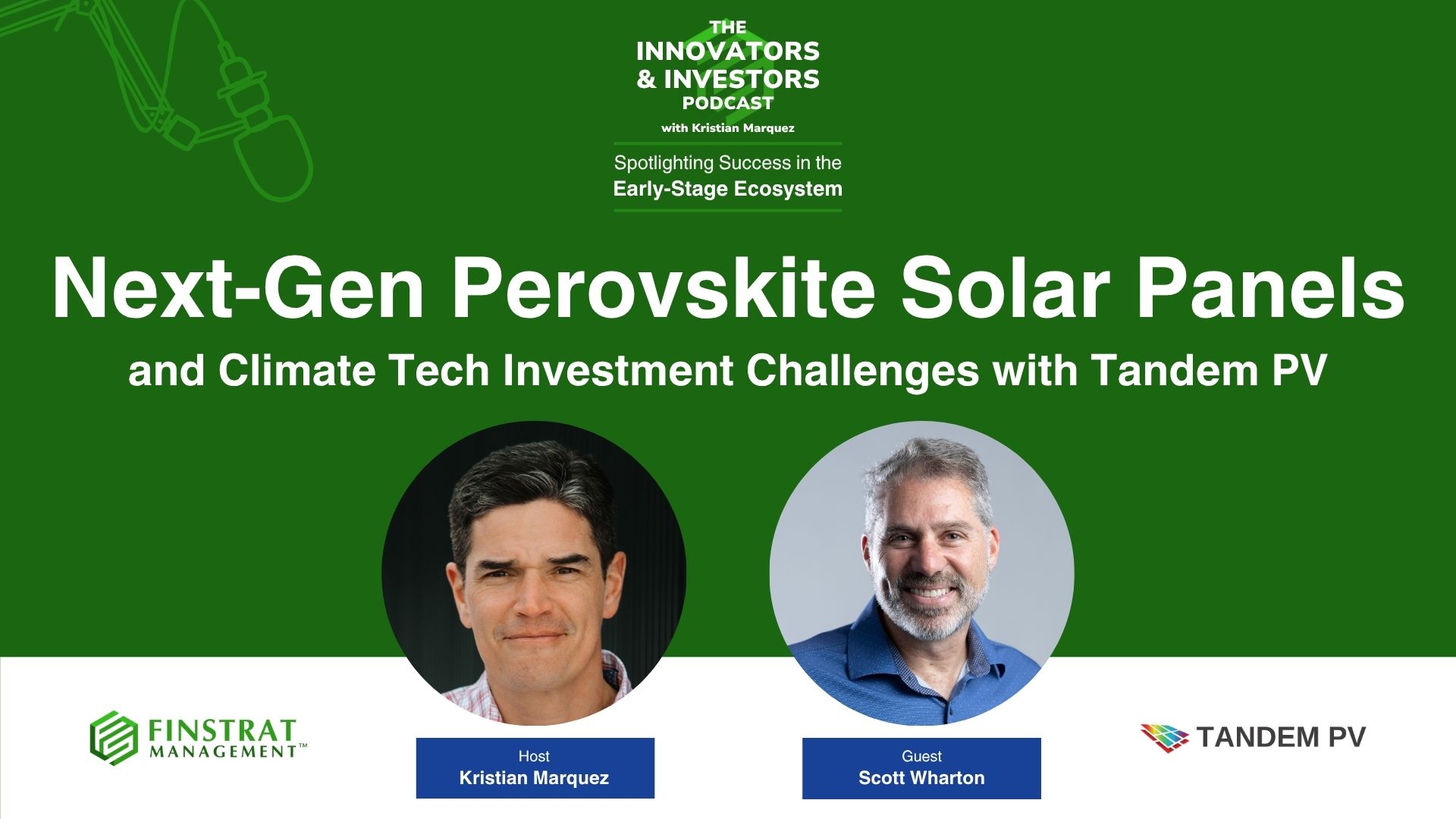 THE
INNOVATORS
& INVESTORS
PODCAST
with Kristian Marquez

Spotlighting Success in the
Early-Stage Ecosystem

Next-Gen Perovskite Solar Panels
and Climate Tech Investment Challenges with Tandem PV

FINSTRAT
MANAGEMENT™

Host
Kristian Marquez

Guest
Scott Wharton

TANDEM PV